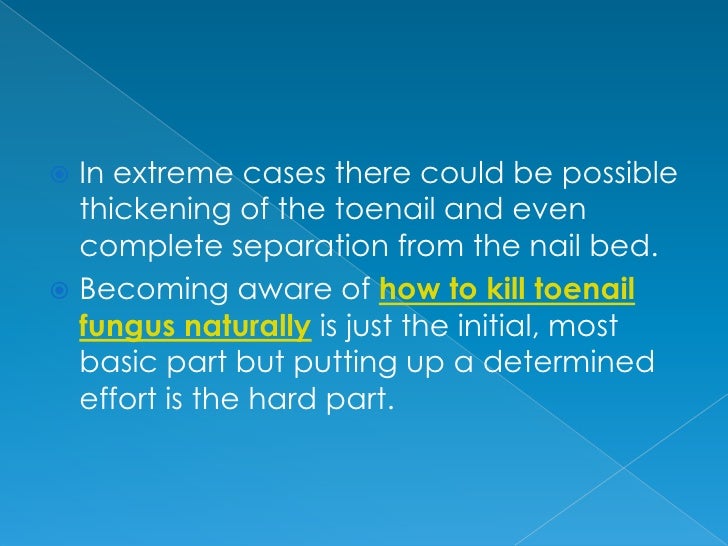 In extreme cases there could be possible thickening of the toenail and even complete separation from the nail bed.

Becoming aware of how to kill toenail fungus naturally is just the initial, most basic part but putting up a determined effort is the hard part.